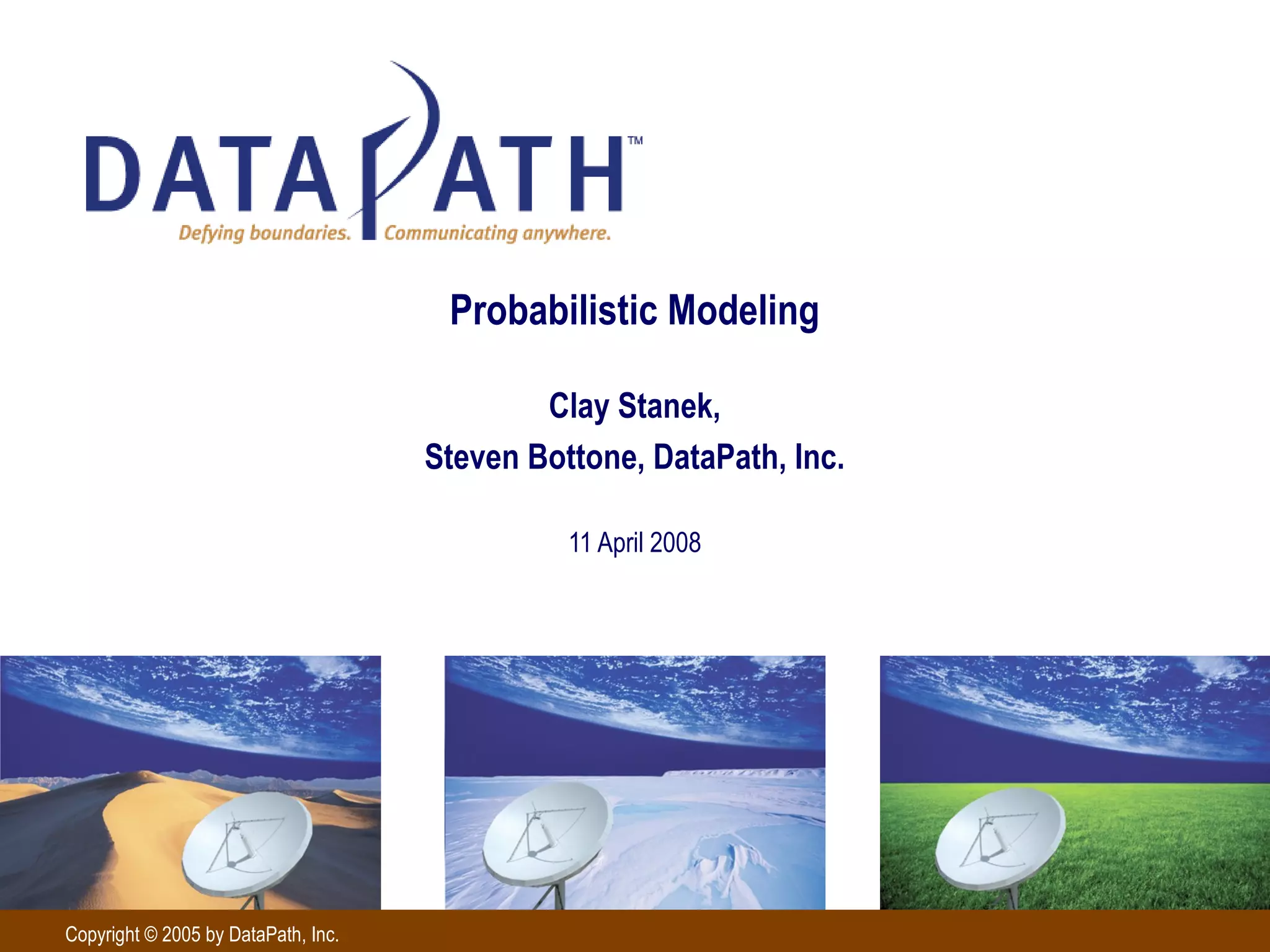 DATAPATH™
Defying boundaries. Communicating anywhere.

Probabilistic Modeling

Clay Stanek,
Steven Bottone, DataPath, Inc.

11 April 2008

Copyright © 2005 by DataPath, Inc.